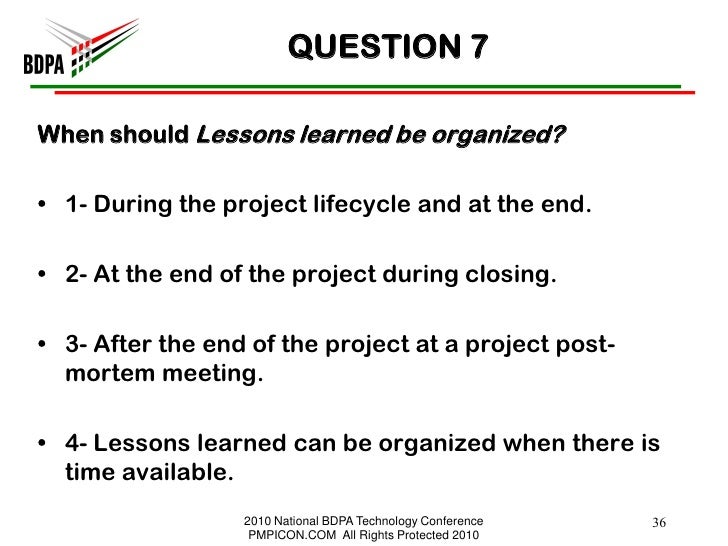 BDPA

QUESTION 7

When should Lessons learned be organized?

• 1- During the project lifecycle and at the end.

• 2- At the end of the project during closing.

• 3- After the end of the project at a project post-mortem meeting.

• 4- Lessons learned can be organized when there is time available.

2010 National BDPA Technology Conference
PMPICON.COM All Rights Protected 2010

36